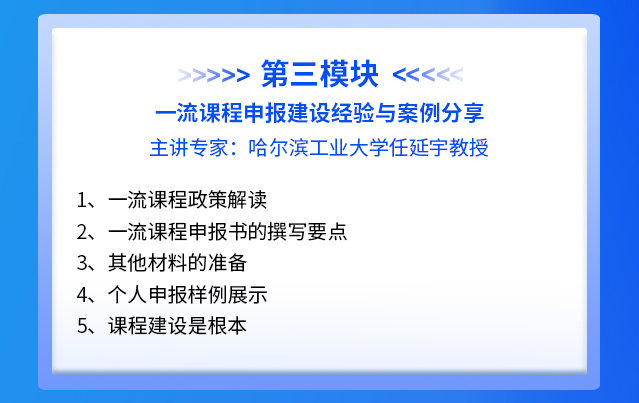 >>>>> 第三模块 <<<<<

一流课程申报建设经验与案例分享

主讲专家：哈尔滨工业大学任延宇教授

1、一流课程政策解读
2、一流课程申报书的撰写要点
3、其他材料的准备
4、个人申报样例展示
5、课程建设是根本